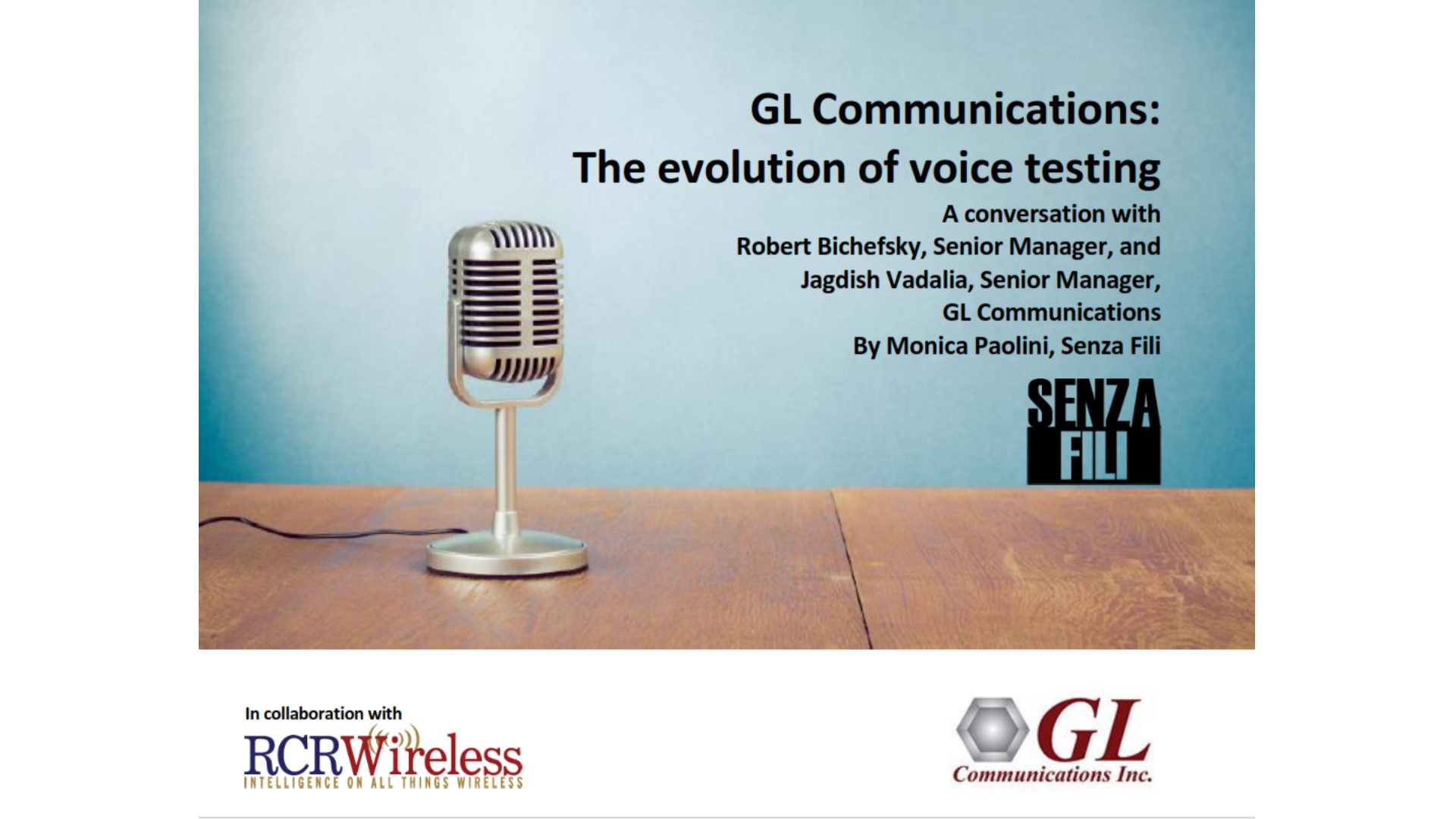 GL Communications:
The evolution of voice testing

A conversation with
Robert Bichefsky, Senior Manager, and
Jagdish Vadalia, Senior Manager,
GL Communications
By Monica Paolini, Senza Fili

SENZA
FILI

In collaboration with

RCRWireless
INTELLIGENCE ON ALL THINGS WIRELESS

GL
Communications Inc.